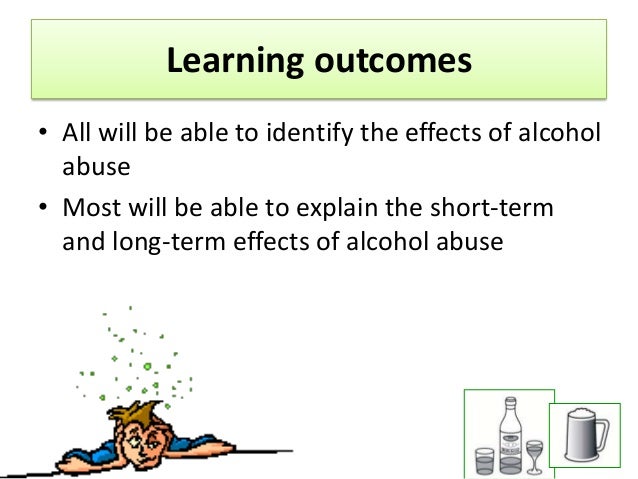 Learning outcomes

• All will be able to identify the effects of alcohol abuse

• Most will be able to explain the short-term and long-term effects of alcohol abuse